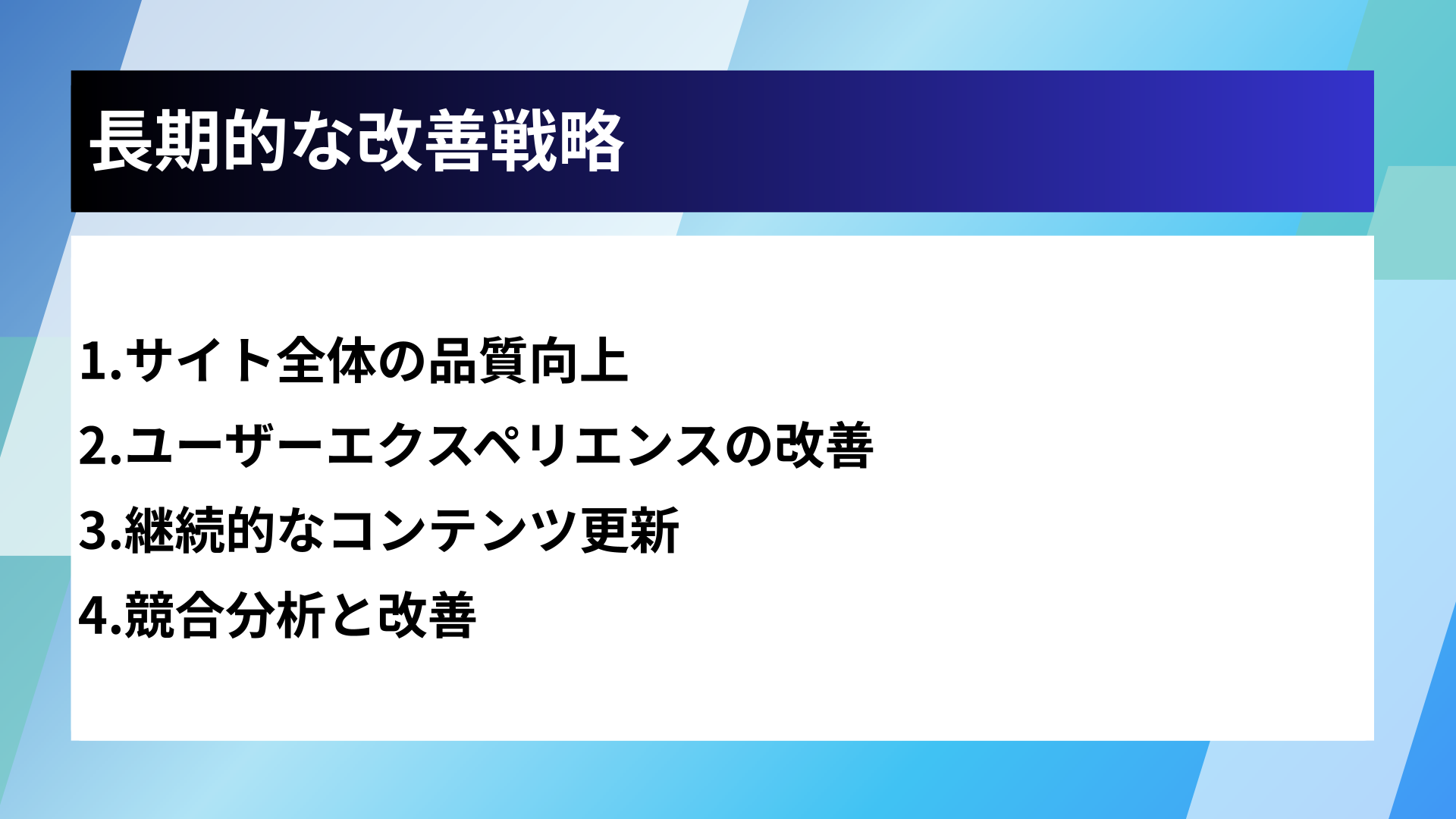 長期的な改善戦略

1.サイト全体の品質向上
2.ユーザーエクスペリエンスの改善
3.継続的なコンテンツ更新
4.競合分析と改善